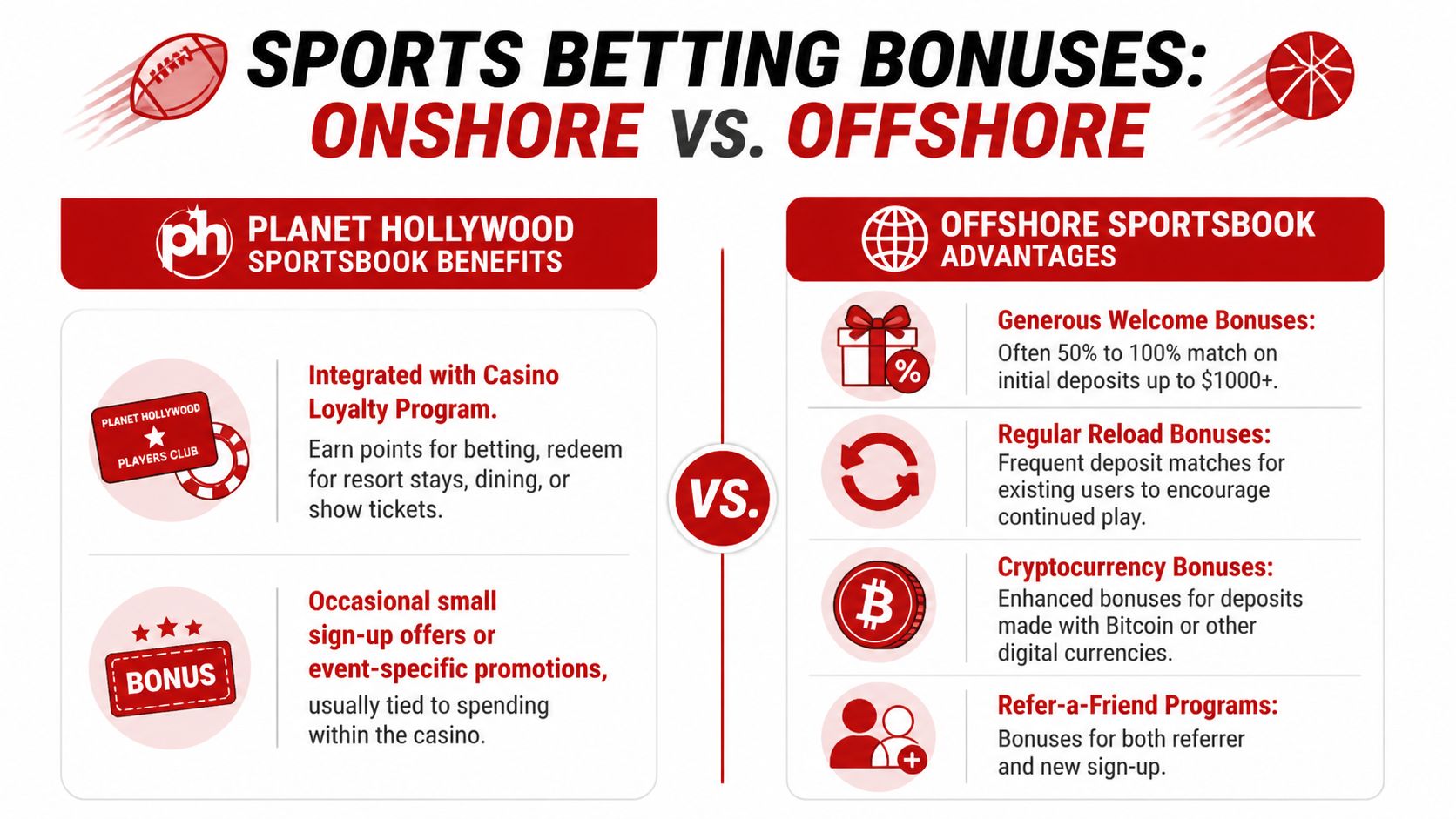 SPORTS BETTING BONUSES: ONSHORE VS. OFFSHORE

ph PLANET HOLLYWOOD SPORTSBOOK BENEFITS

PLANET HOLLYWOOD PLAYERS CLUB

Integrated with Casino Loyalty Program.
Earn points for betting, redeem for resort stays, dining, or show tickets.

BONUS

Occasional small sign-up offers or event-specific promotions,
usually tied to spending within the casino.

VS.

OFFSHORE SPORTSBOOK ADVANTAGES

%

Generous Welcome Bonuses:
Often 50% to 100% match on initial deposits up to $1000+.

Regular Reload Bonuses:
Frequent deposit matches for existing users to encourage continued play.

Cryptocurrency Bonuses:
Enhanced bonuses for deposits made with Bitcoin or other digital currencies.

Refer-a-Friend Programs:
Bonuses for both referrer and new sign-up.